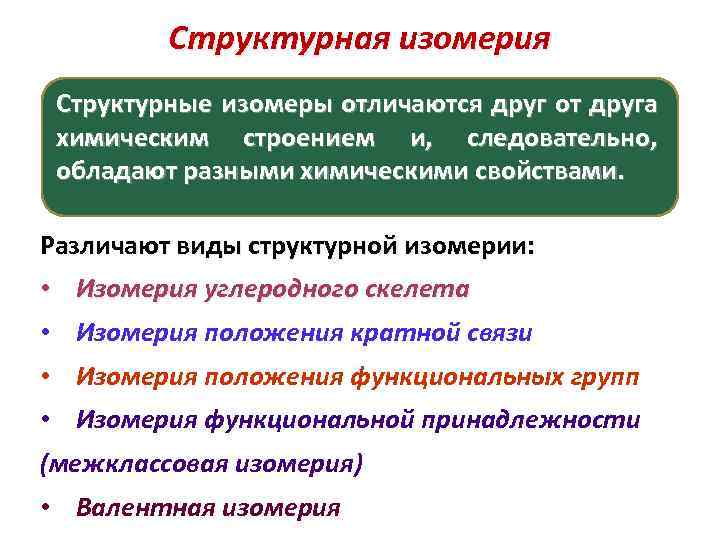 Структурная изомерия

Структурные изомеры отличаются друг от друга химическим строением и, следовательно, обладают разными химическими свойствами.

Различают виды структурной изомерии:

• Изомерия углеродного скелета
• Изомерия положения кратной связи
• Изомерия положения функциональных групп
• Изомерия функциональной принадлежности (межклассовая изомерия)
• Валентная изомерия